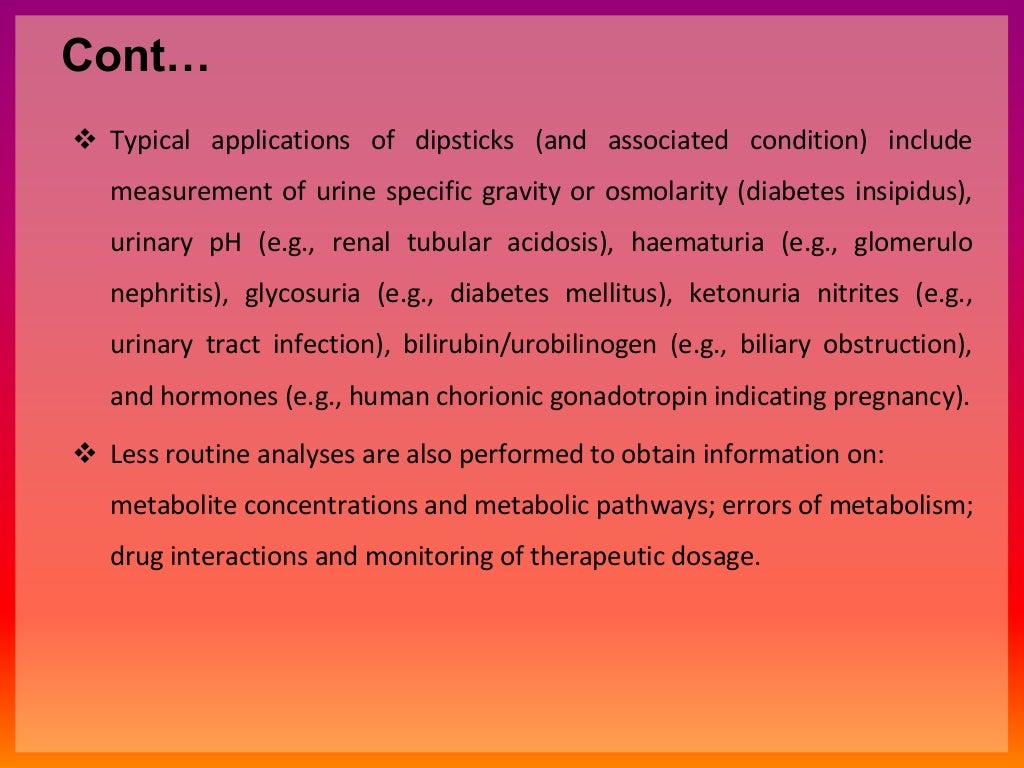 Cont…

❖ Typical applications of dipsticks (and associated condition) include measurement of urine specific gravity or osmolarity (diabetes insipidus), urinary pH (e.g., renal tubular acidosis), haematuria (e.g., glomerulo nephritis), glycosuria (e.g., diabetes mellitus), ketonuria nitrites (e.g., urinary tract infection), bilirubin/urobilinogen (e.g., biliary obstruction), and hormones (e.g., human chorionic gonadotropin indicating pregnancy).

❖ Less routine analyses are also performed to obtain information on: metabolite concentrations and metabolic pathways; errors of metabolism; drug interactions and monitoring of therapeutic dosage.